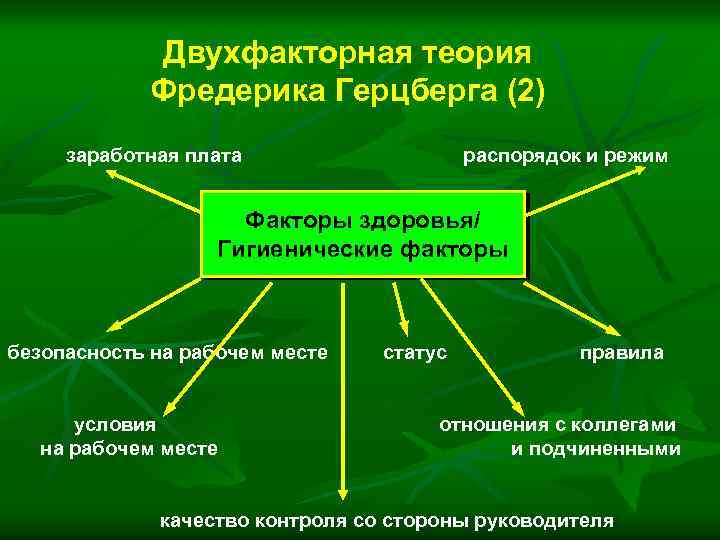 Двухфакторная теория Фредерика Герцберга (2)

заработная плата

распорядок и режим

Факторы здоровья/ Гигиенические факторы

безопасность на рабочем месте

статус

правила

условия на рабочем месте

отношения с коллегами и подчиненными

качество контроля со стороны руководителя